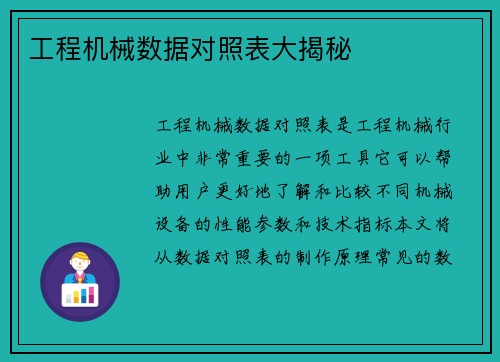 工程机械数据对照表大揭秘

工程机械数据对照表是工程机械行业中非常重要的一项工具它可以帮助用户更好地了解和比较不同机械设备的性能参数和技术指标本文将从数据对照表的制作原理常见的数